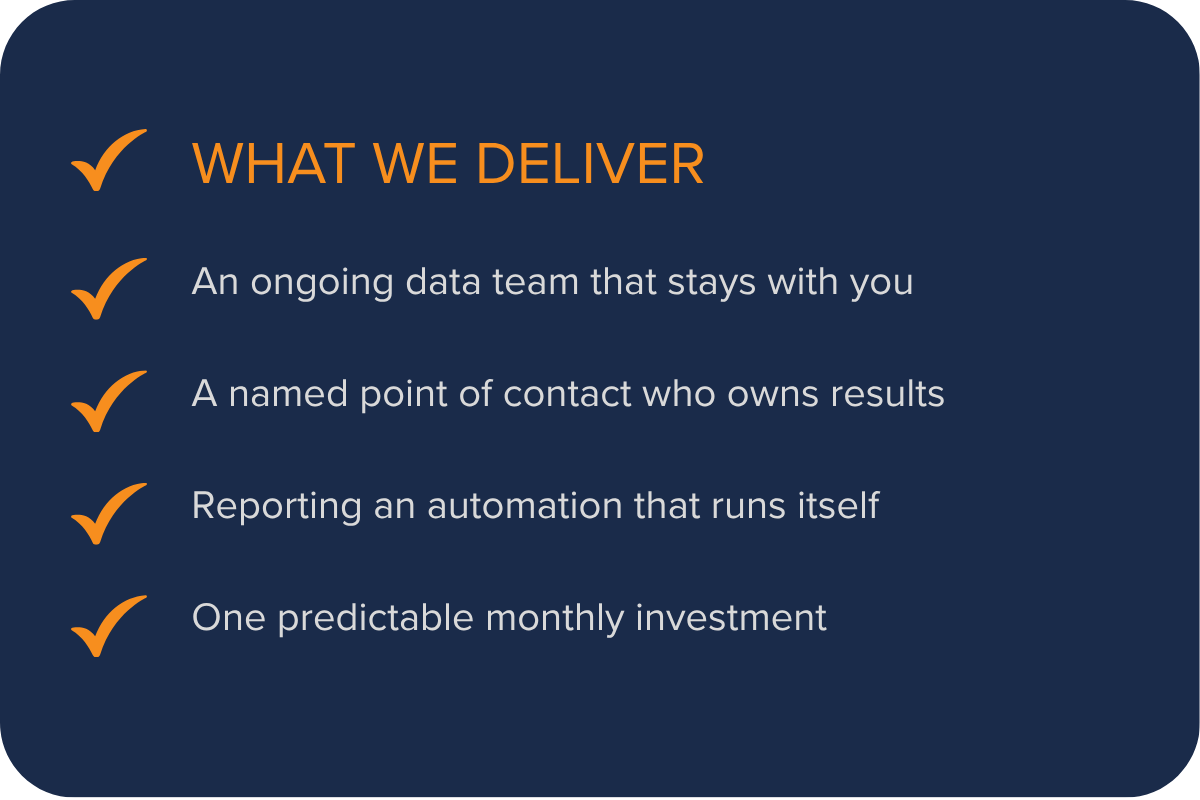 WHAT WE DELIVER

An ongoing data team that stays with you

A named point of contact who owns results

Reporting an automation that runs itself

One predictable monthly investment